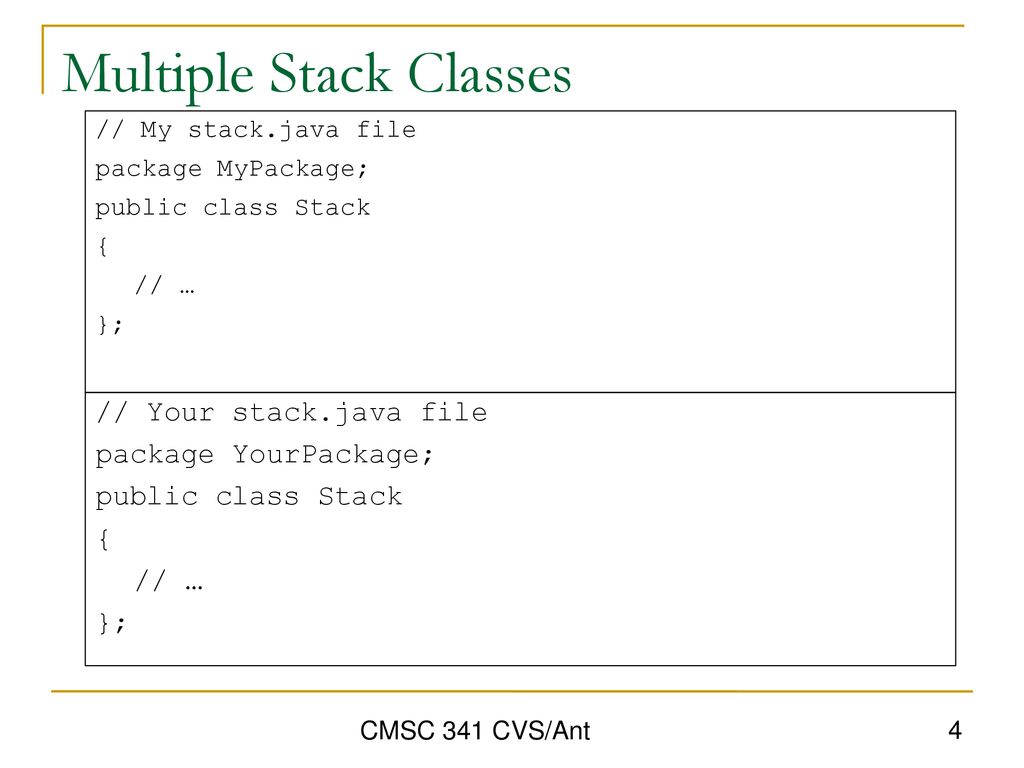 Multiple Stack Classes

// My stack.java file
package MyPackage;
public class Stack
{
// …
};

// Your stack.java file
package YourPackage;
public class Stack
{
// …
};

CMSC 341 CVS/Ant

4